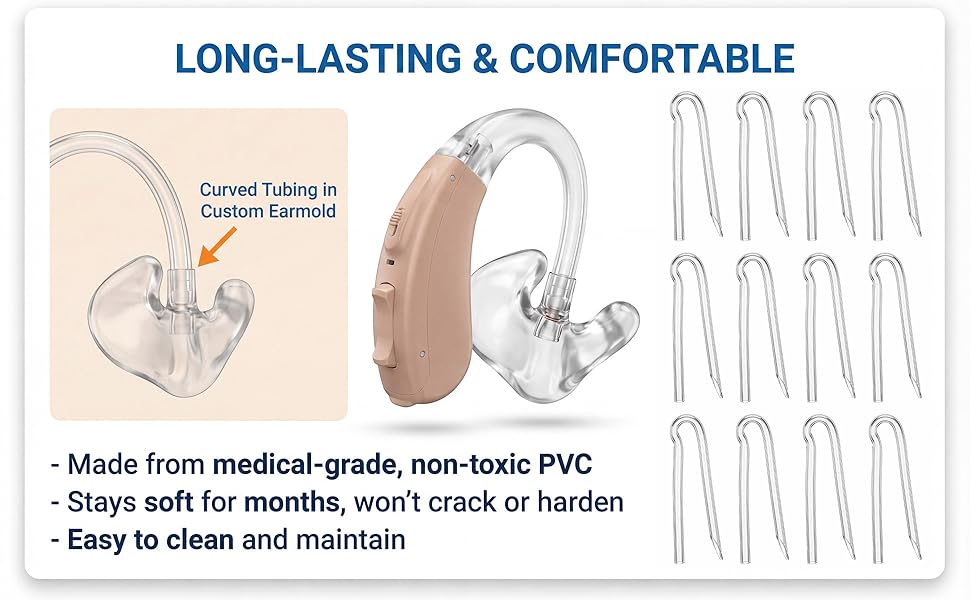 LONG-LASTING & COMFORTABLE

Curved Tubing in Custom Earmold

- Made from medical-grade, non-toxic PVC
- Stays soft for months, won't crack or harden
- Easy to clean and maintain